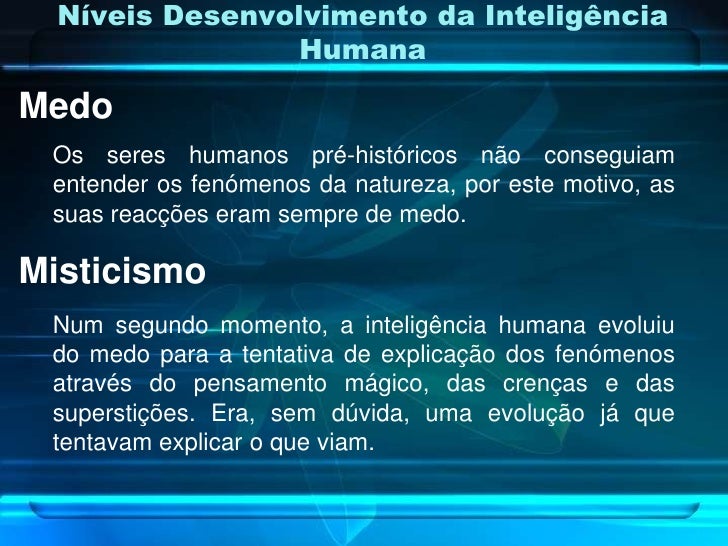 Níveis Desenvolvimento da Inteligência Humana

Medo

Os seres humanos pré-históricos não conseguiam entender os fenómenos da natureza, por este motivo, as suas reacções eram sempre de medo.

Misticismo

Num segundo momento, a inteligência humana evoluiu do medo para a tentativa de explicação dos fenómenos através do pensamento mágico, das crenças e das superstições. Era, sem dúvida, uma evolução já que tentavam explicar o que viam.